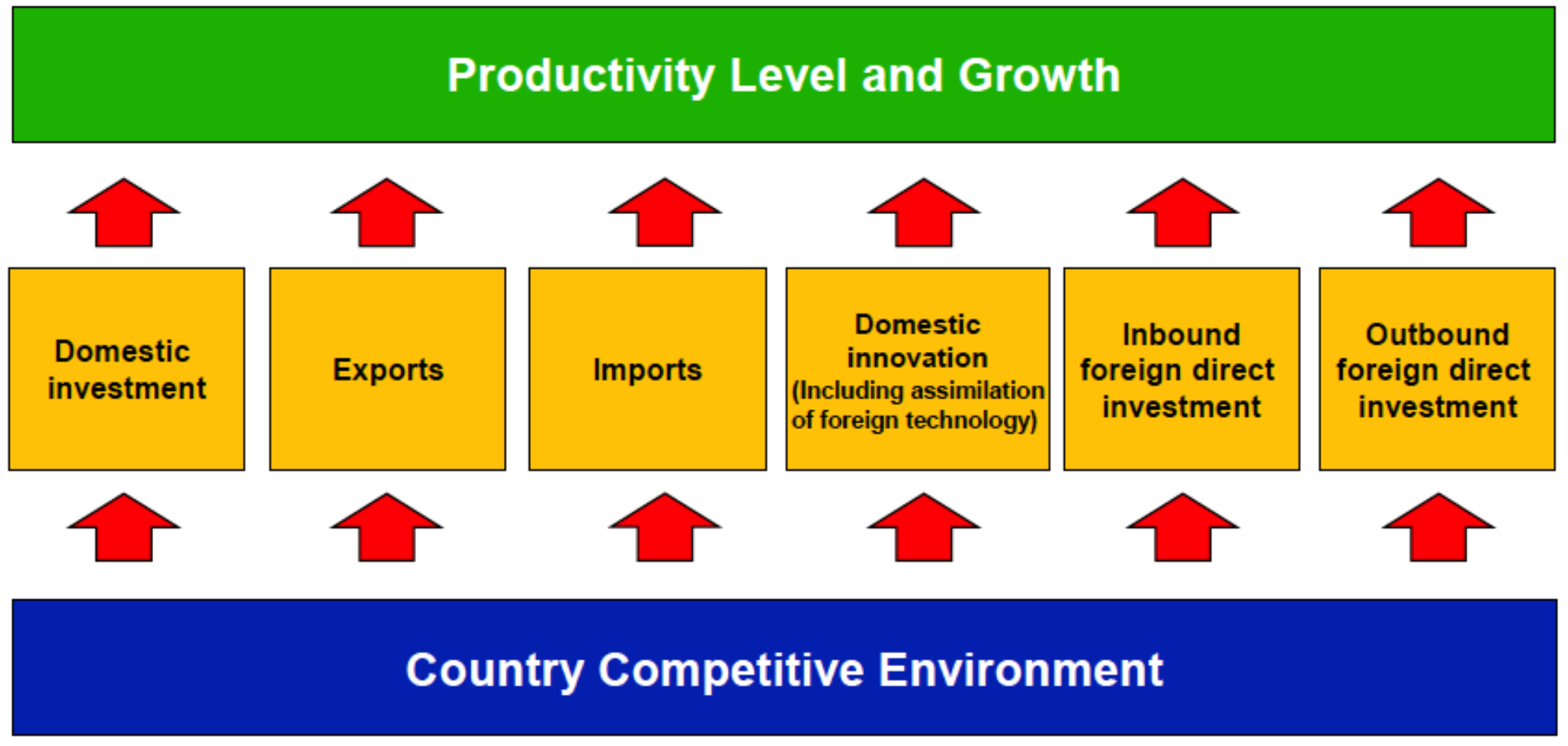 Productivity Level and Growth

Domestic investment

Exports

Imports

Domestic innovation (Including assimilation of foreign technology)

Inbound foreign direct investment

Outbound foreign direct investment

Country Competitive Environment